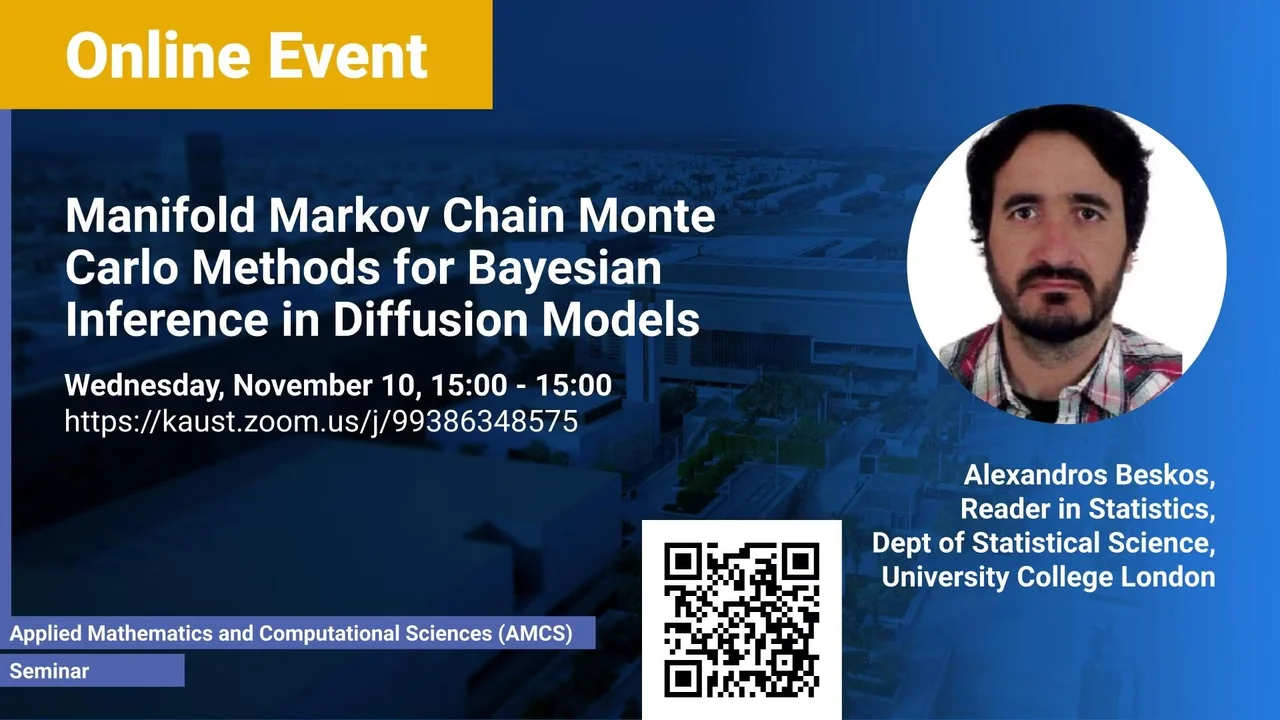 Online Event

Manifold Markov Chain Monte Carlo Methods for Bayesian Inference in Diffusion Models

Wednesday, November 10, 15:00 - 15:00
https://kaust.zoom.us/j/99386348575

Alexandros Beskos,
Reader in Statistics,
Dept of Statistical Science,
University College London

Applied Mathematics and Computational Sciences (AMCS)

Seminar